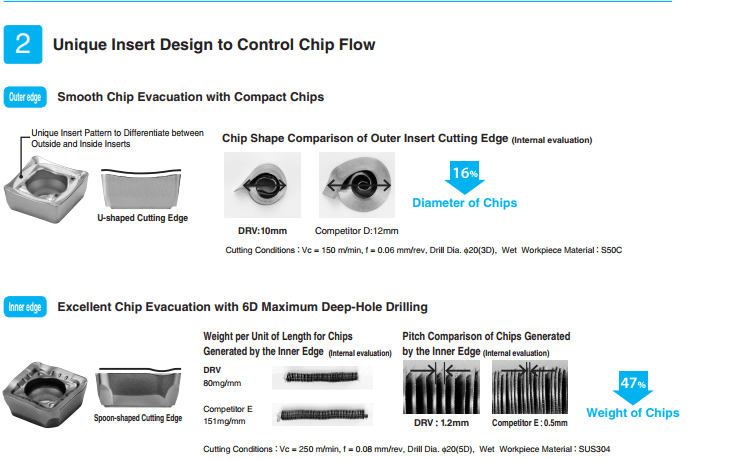 2 Unique Insert Design to Control Chip Flow

Outer edge Smooth Chip Evacuation with Compact Chips

Unique Insert Pattern to Differentiate between Outside and Inside Inserts

U-shaped Cutting Edge

Chip Shape Comparison of Outer Insert Cutting Edge (Internal evaluation)

DRV:10mm

Competitor D:12mm

16%

Diameter of Chips

Cutting Conditions : Vc = 150 m/min, f = 0.06 mm/rev, Drill Dia. φ20(3D), Wet Workpiece Material : S50C

Inner edge Excellent Chip Evacuation with 6D Maximum Deep-Hole Drilling

Spoon-shaped Cutting Edge

Weight per Unit of Length for Chips Generated by the Inner Edge (Internal evaluation)

DRV 80mg/mm

Competitor E 151mg/mm

Pitch Comparison of Chips Generated by the Inner Edge (Internal evaluation)

DRV : 1.2mm

Competitor E : 0.5mm

47%

Weight of Chips

Cutting Conditions : Vc = 250 m/min, f = 0.08 mm/rev, Drill Dia. φ20(5D), Wet Workpiece Material : SUS304